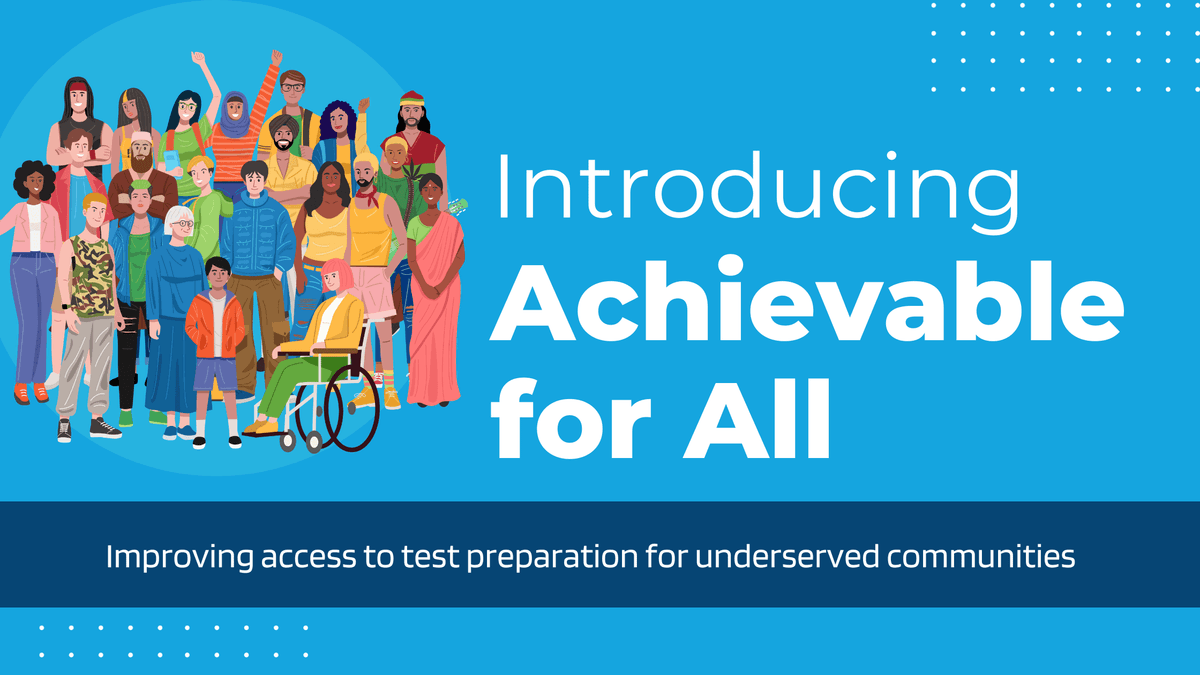 Introducing
Achievable for All

Improving access to test preparation for underserved communities